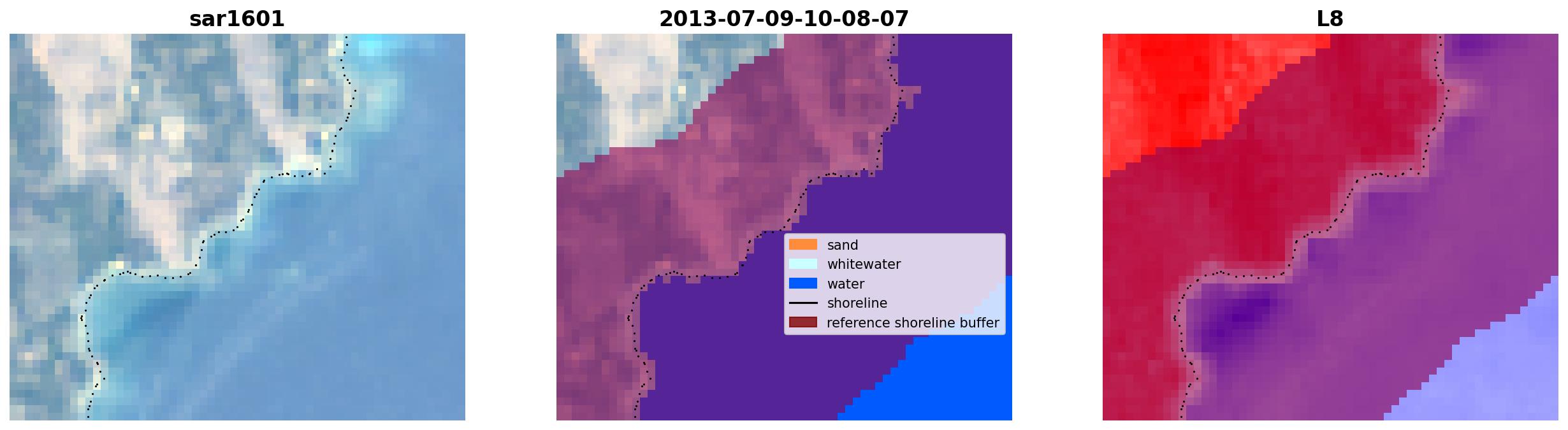 sar1601

2013-07-09-10-08-07

sand
whitewater
water
shoreline
reference shoreline buffer

L8